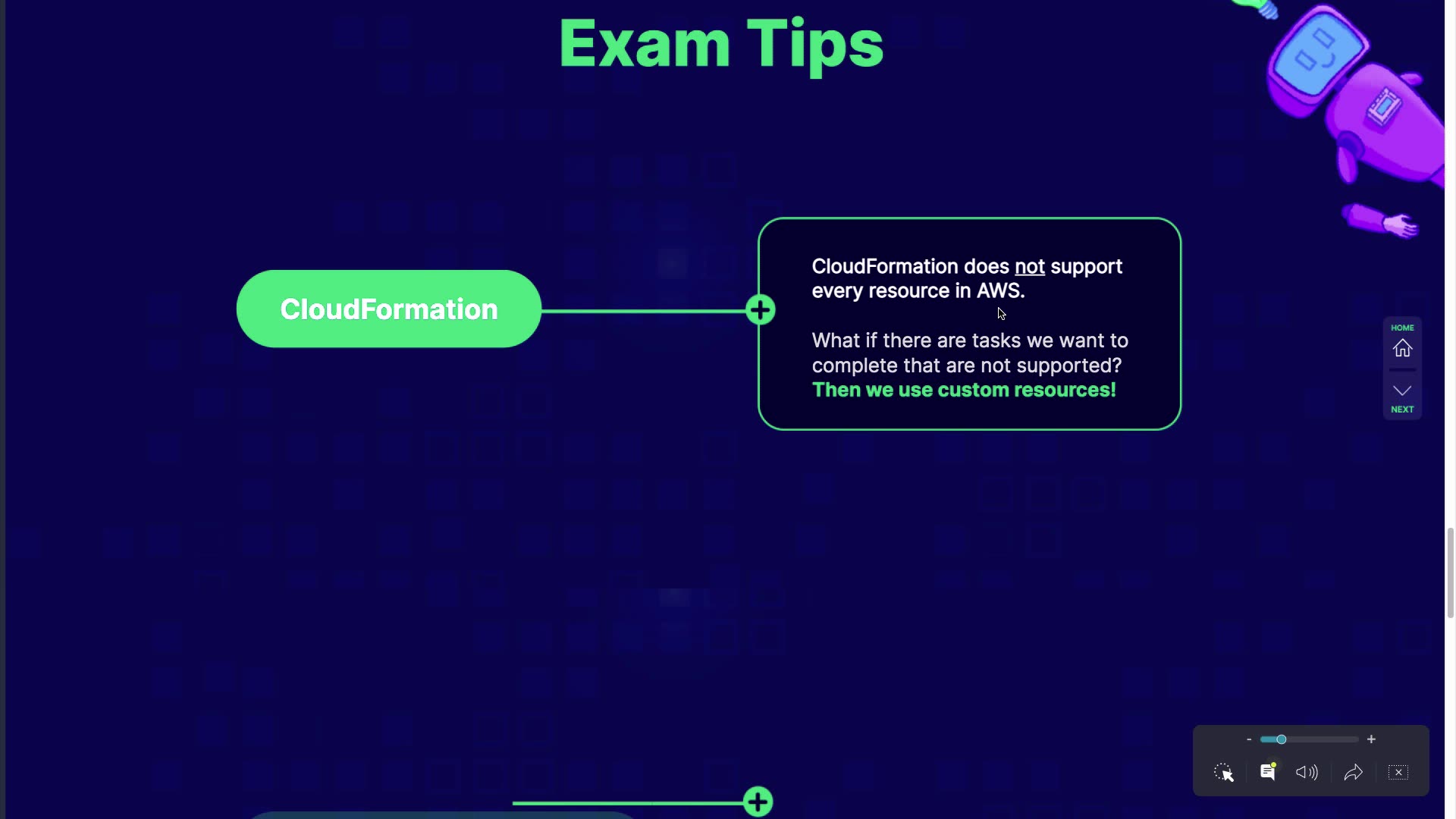 Exam Tips

CloudFormation

CloudFormation does not support every resource in AWS.

What if there are tasks we want to complete that are not supported? Then we use custom resources!

HOME

NEXT

-
+